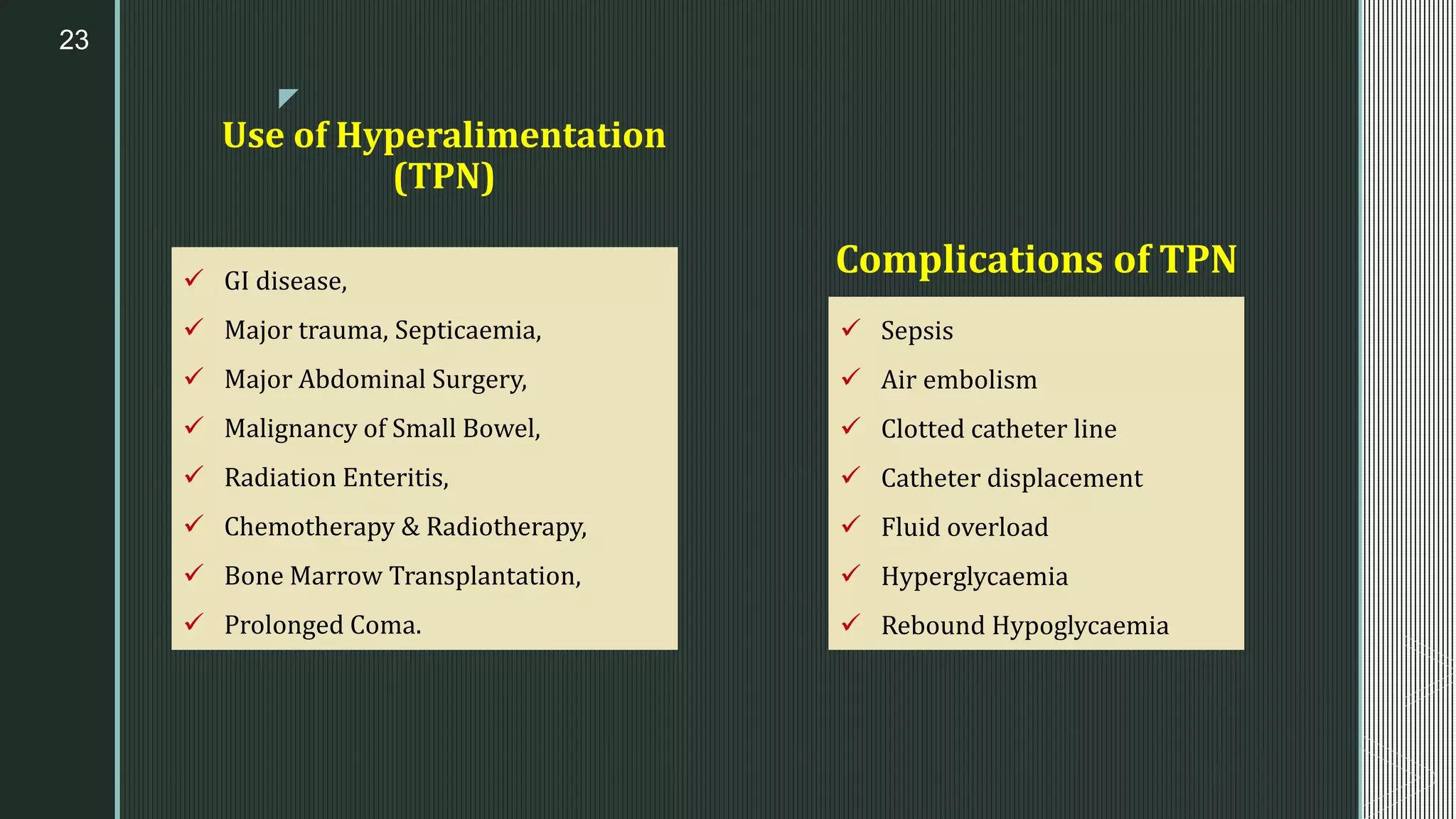 23

Use of Hyperalimentation (TPN)

✓ GI disease,
✓ Major trauma, Septicaemia,
✓ Major Abdominal Surgery,
✓ Malignancy of Small Bowel,
✓ Radiation Enteritis,
✓ Chemotherapy & Radiotherapy,
✓ Bone Marrow Transplantation,
✓ Prolonged Coma.

Complications of TPN

✓ Sepsis
✓ Air embolism
✓ Clotted catheter line
✓ Catheter displacement
✓ Fluid overload
✓ Hyperglycaemia
✓ Rebound Hypoglycaemia